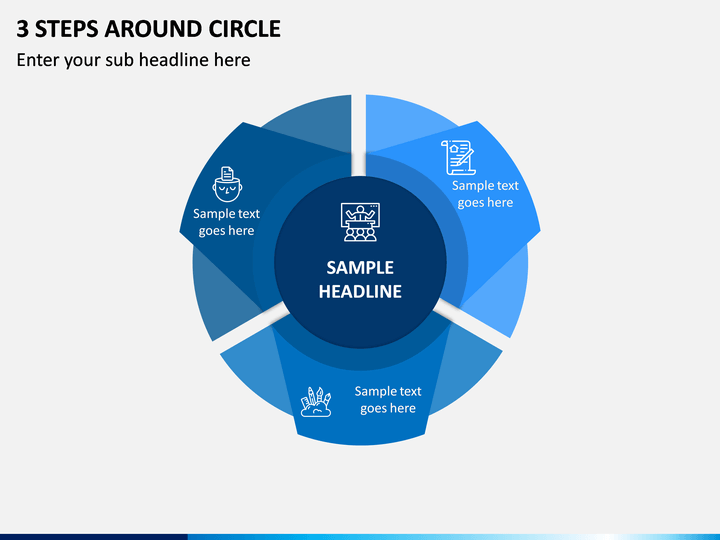 3 STEPS AROUND CIRCLE

Enter your sub headline here

Sample text goes here

Sample text goes here

SAMPLE HEADLINE

Sample text goes here